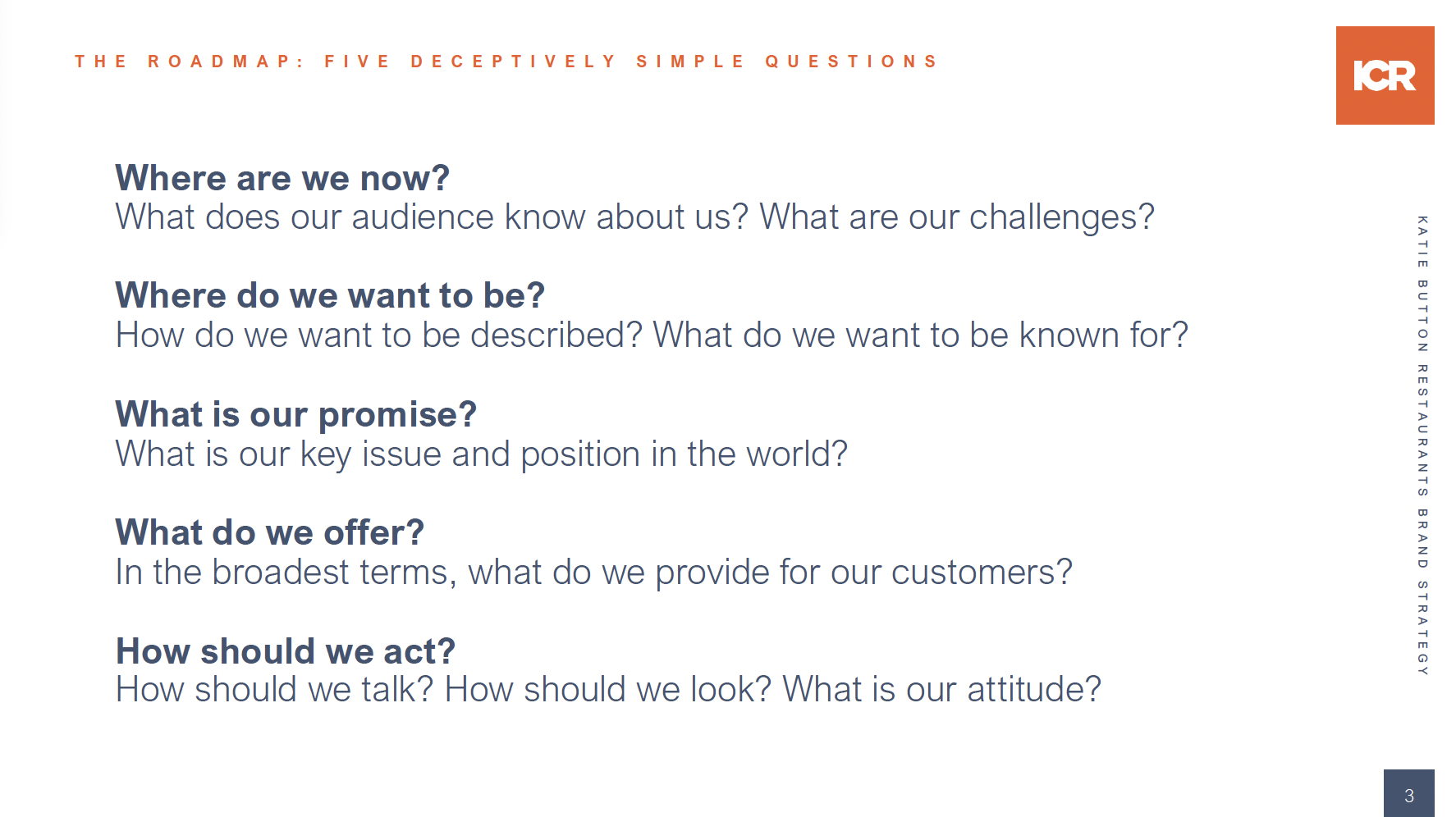 THE ROADMAP: FIVE DECEPTIVELY SIMPLE QUESTIONS

ICR

Where are we now?
What does our audience know about us? What are our challenges?

Where do we want to be?
How do we want to be described? What do we want to be known for?

What is our promise?
What is our key issue and position in the world?

What do we offer?
In the broadest terms, what do we provide for our customers?

How should we act?
How should we talk? How should we look? What is our attitude?

KATIE BUTTON RESTAURANTS BRAND STRATEGY

3